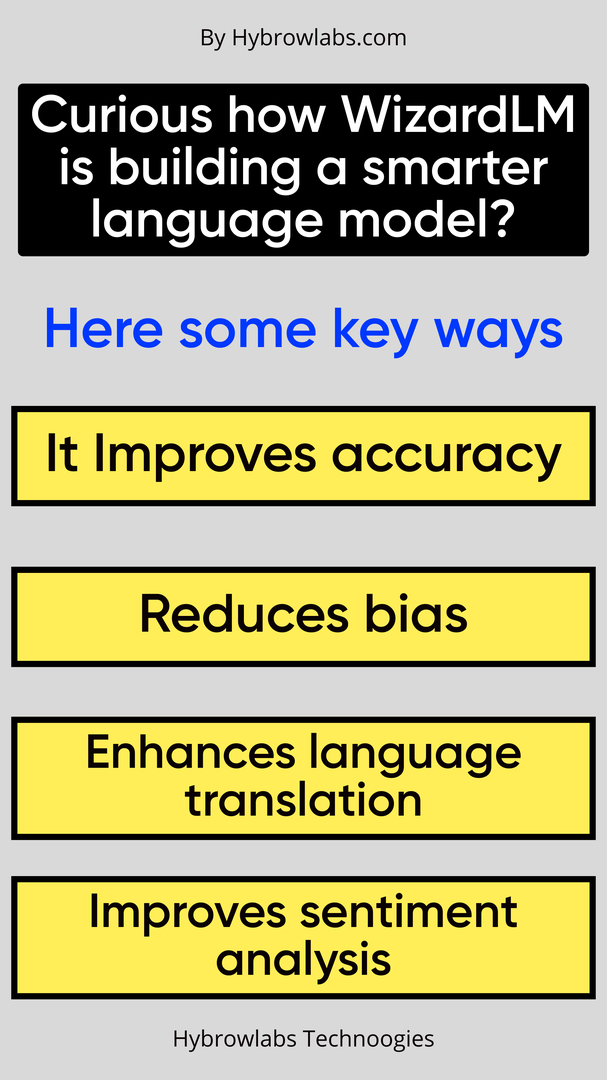 By Hybrowlabs.com

Curious how WizardLM is building a smarter language model?

Here some key ways

It Improves accuracy

Reduces bias

Enhances language translation

Improves sentiment analysis

Hybrowlabs Technoogies